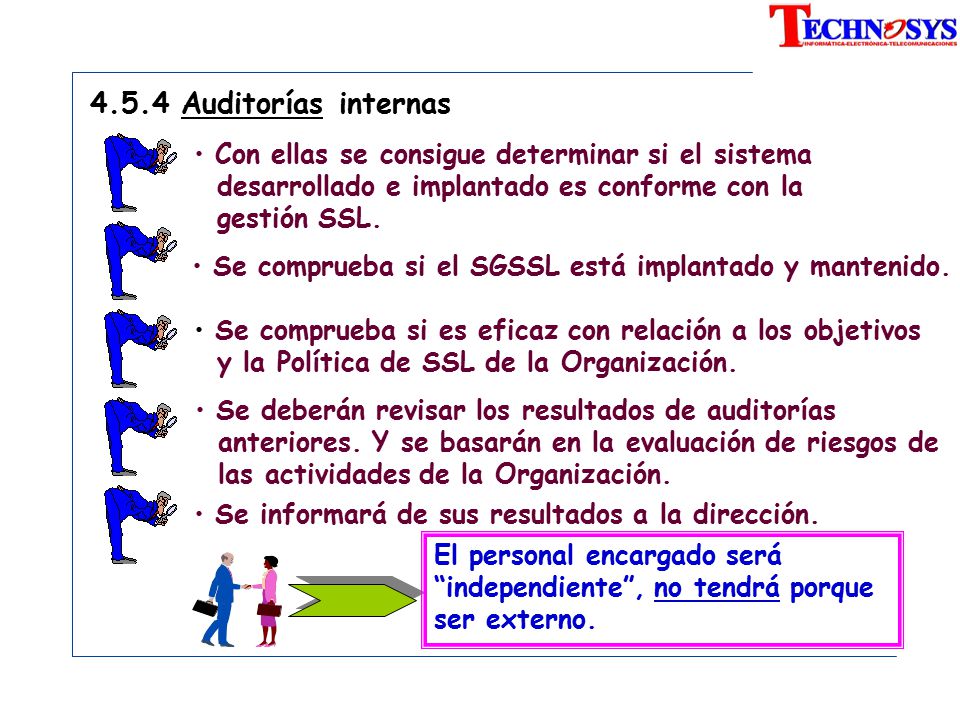 TECHNOSYS
INFORMÁTICA-ELECTRÓNICA-TELECOMUNICACIONES

4.5.4 Auditorías internas

• Con ellas se consigue determinar si el sistema desarrollado e implantado es conforme con la gestión SSL.

• Se comprueba si el SGSSL está implantado y mantenido.

• Se comprueba si es eficaz con relación a los objetivos y la Política de SSL de la Organización.

• Se deberán revisar los resultados de auditorías anteriores. Y se basarán en la evaluación de riesgos de las actividades de la Organización.

• Se informará de sus resultados a la dirección.

El personal encargado será “independiente”, no tendrá porque ser externo.